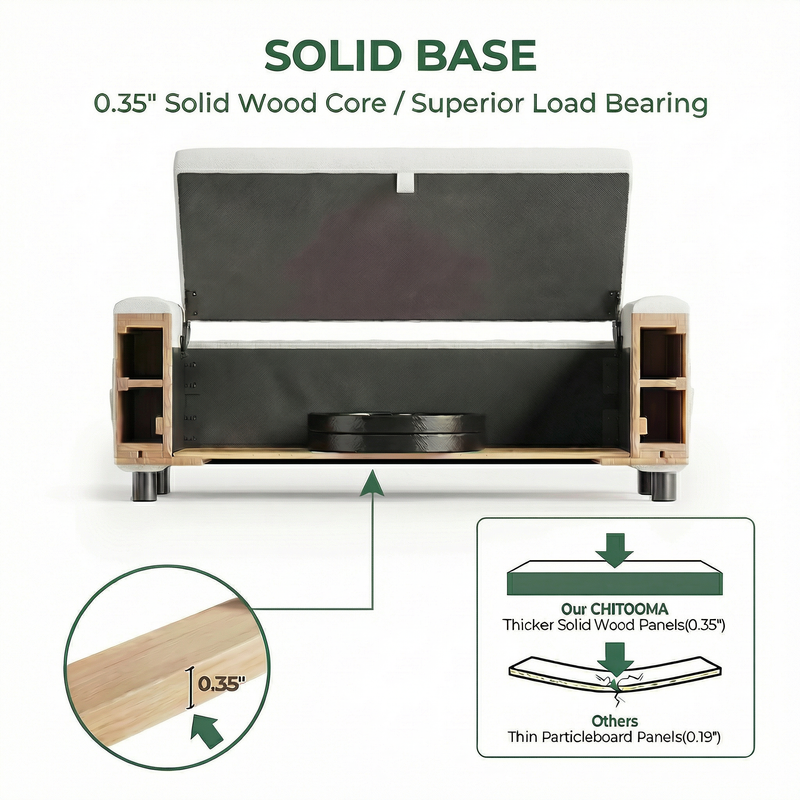 SOLID BASE

0.35" Solid Wood Core / Superior Load Bearing

0.35"

Our CHITOOMA
Thicker Solid Wood Panels(0.35")

Others
Thin Particleboard Panels(0.19")